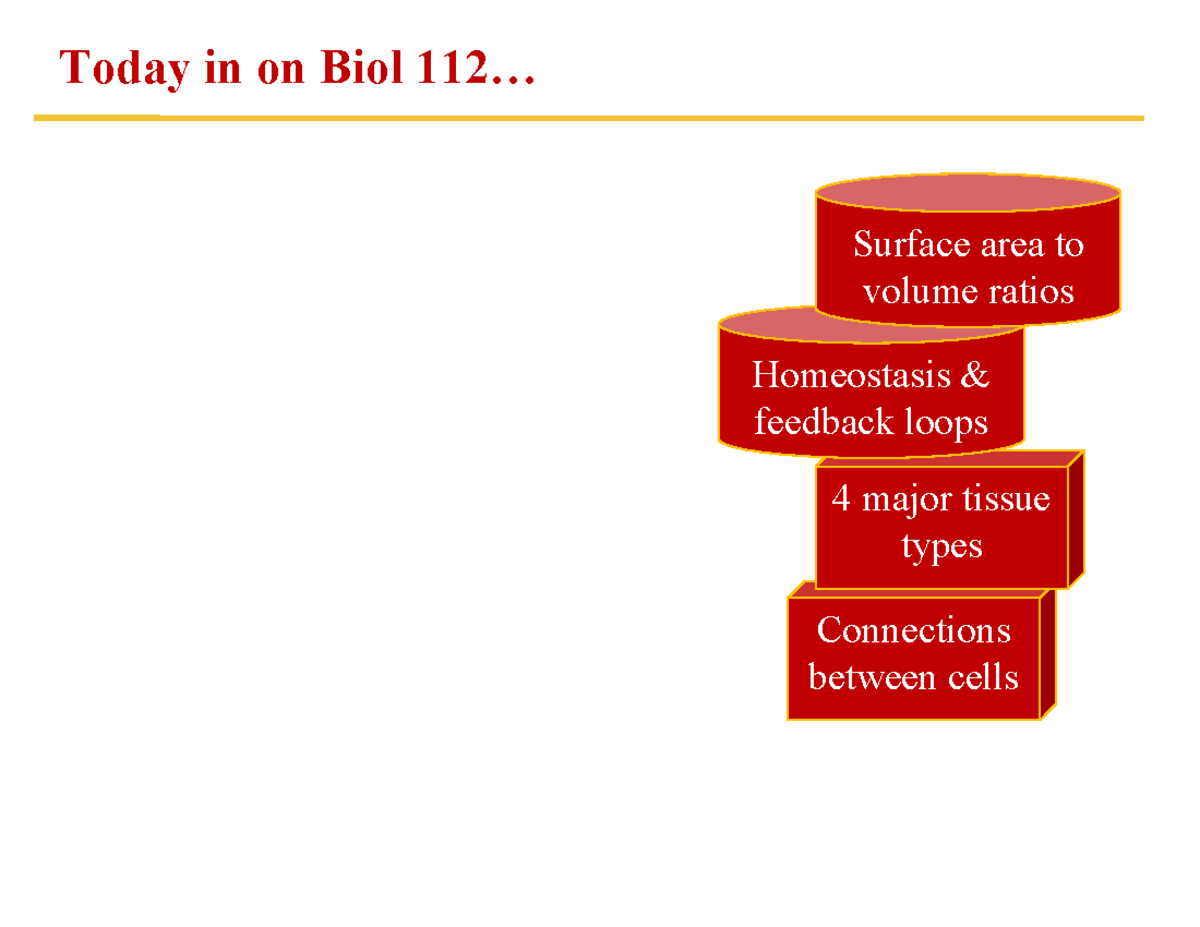 Today in on Biol 112…

Surface area to volume ratios

Homeostasis & feedback loops

4 major tissue types

Connections between cells